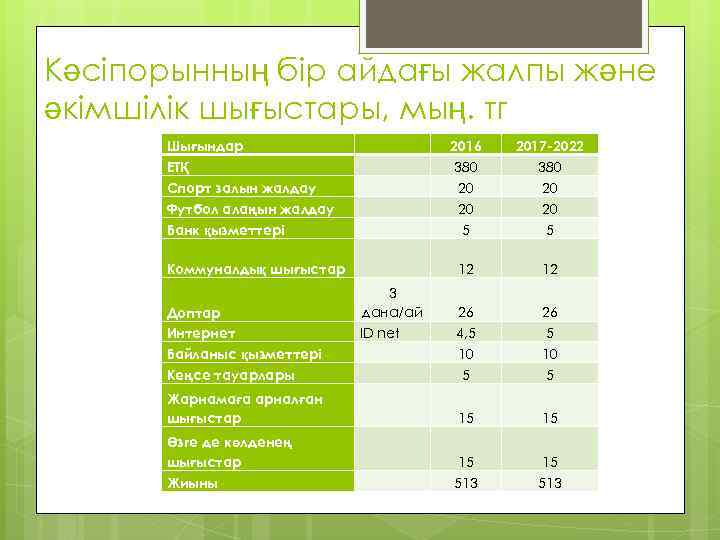 Кәсіпорынның бір айдағы жалпы және әкімшілік шығыстары, мың. тг

| Шығындар | | 2016 | 2017-2022 |
|---|---|---|---|
| ЕТҚ | | 380 | 380 |
| Спорт залын жалдау | | 20 | 20 |
| Футбол алаңын жалдау | | 20 | 20 |
| Банк қызметтері | | 5 | 5 |
| Коммуналдық шығыстар | | 12 | 12 |
| Доптар | 3 дана/ай | 26 | 26 |
| Интернет | ID net | 4,5 | 5 |
| Байланыс қызметтері | | 10 | 10 |
| Кеңсе тауарлары | | 5 | 5 |
| Жарнамаға арналған шығыстар | | 15 | 15 |
| Өзге де көлденең шығыстар | | 15 | 15 |
| Жиыны | | 513 | 513 |